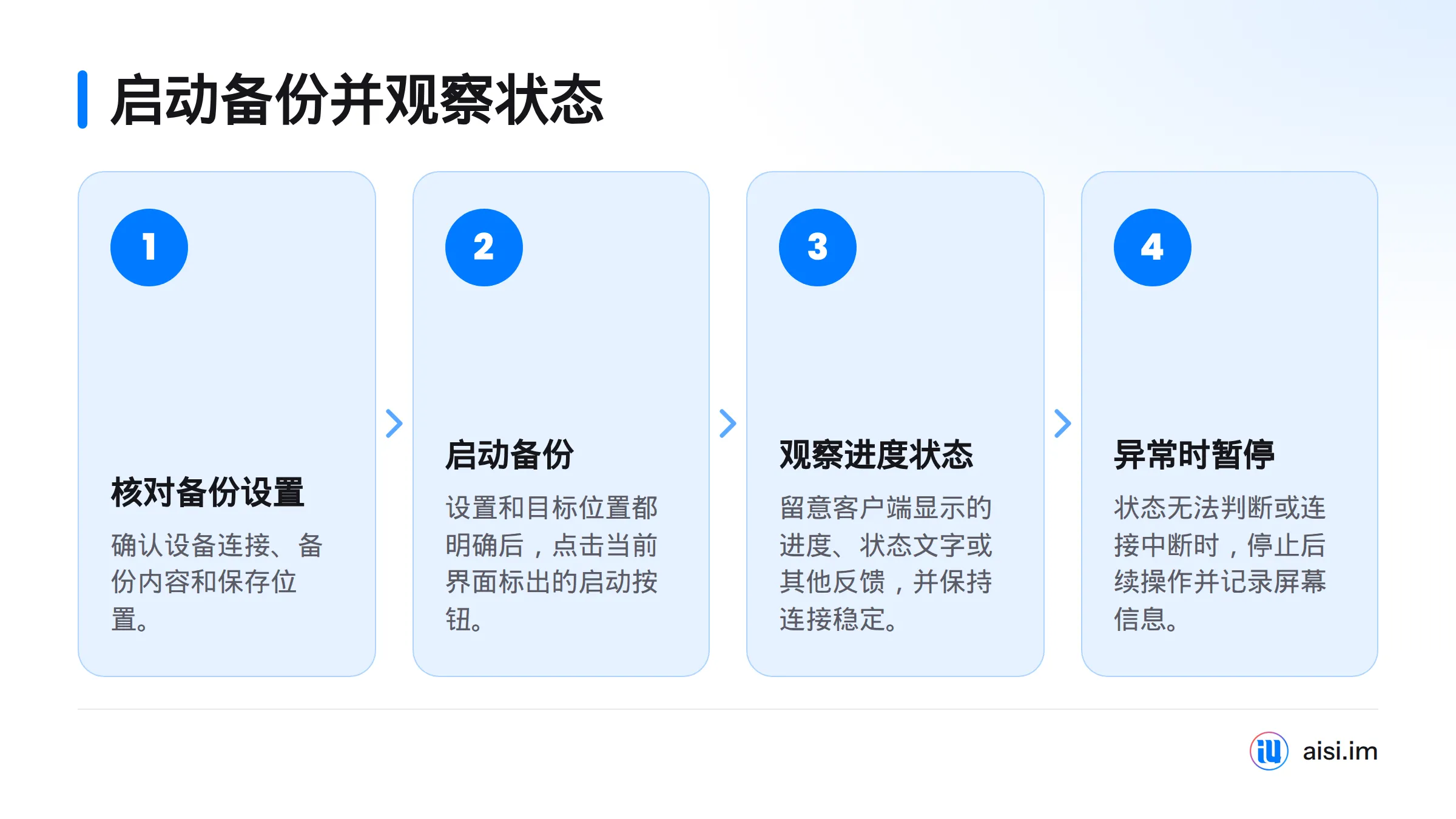 启动备份并观察状态

1

核对备份设置

确认设备连接、备份内容和保存位置。

2

启动备份

设置和目标位置都明确后，点击当前界面标出的启动按钮。

3

观察进度状态

留意客户端显示的进度、状态文字或其他反馈，并保持连接稳定。

4

异常时暂停

状态无法判断或连接中断时，停止后续操作并记录屏幕信息。

aisi.im